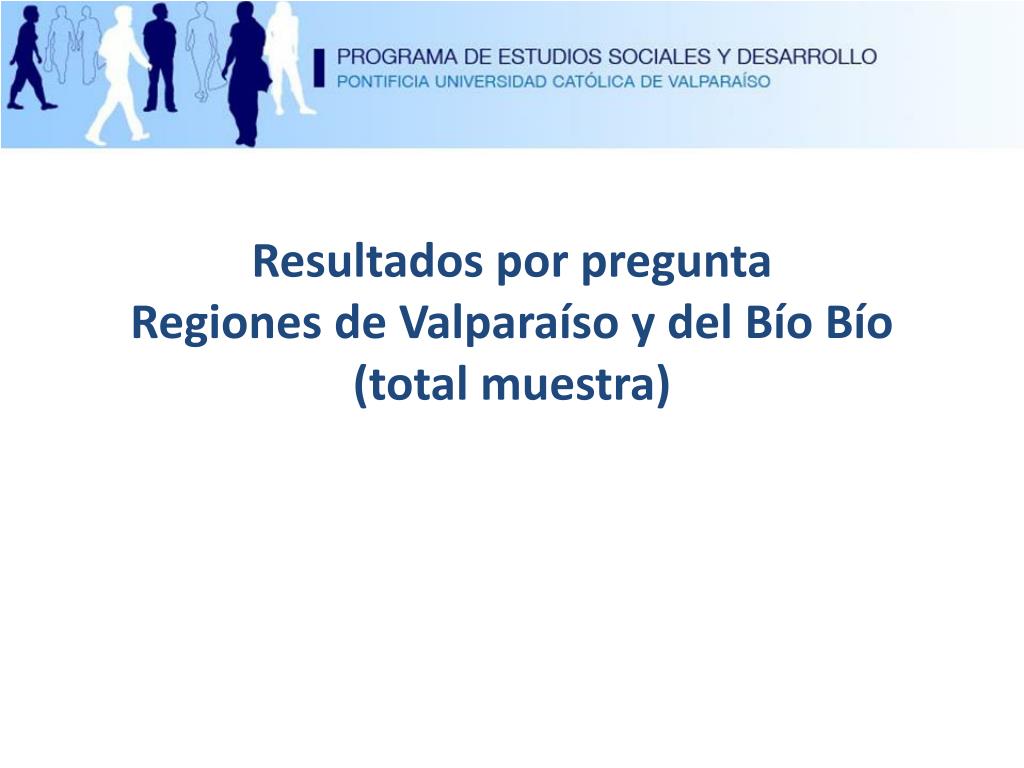 PROGRAMA DE ESTUDIOS SOCIALES Y DESARROLLO
PONTIFICIA UNIVERSIDAD CATÓLICA DE VALPARAÍSO

Resultados por pregunta
Regiones de Valparaíso y del Bío Bío
(total muestra)